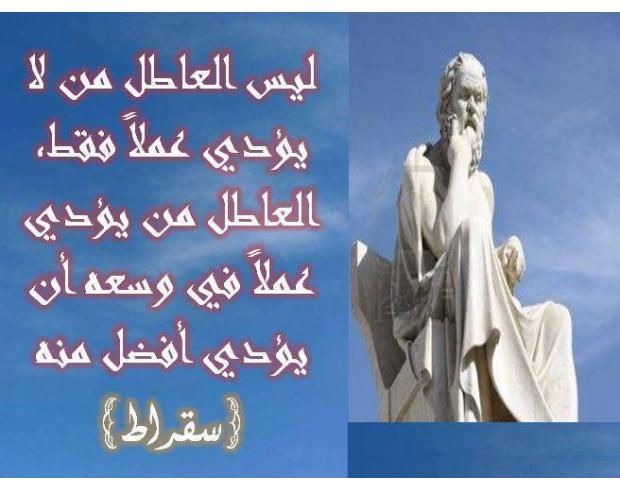 ليس العاطل من لا يؤدي عملاً فقط، العاطل من يؤدي عملاً في وسعه أن يؤدي أفضل منه

{سقراط}